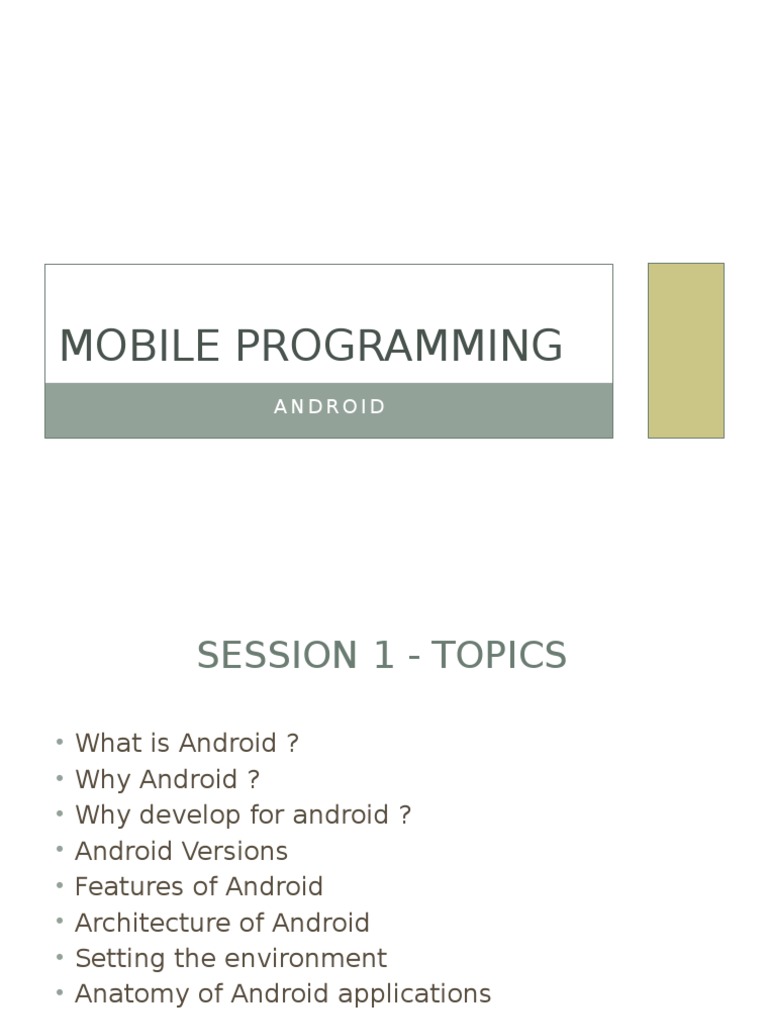 MOBILE PROGRAMMING

ANDROID

SESSION 1 - TOPICS

• What is Android ?
• Why Android ?
• Why develop for android ?
• Android Versions
• Features of Android
• Architecture of Android
• Setting the environment
• Anatomy of Android applications